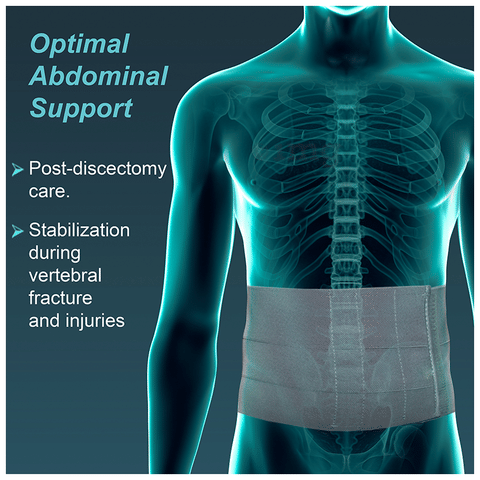 Optimal Abdominal Support

➤ Post-discectomy care.

➤ Stabilization during vertebral fracture and injuries